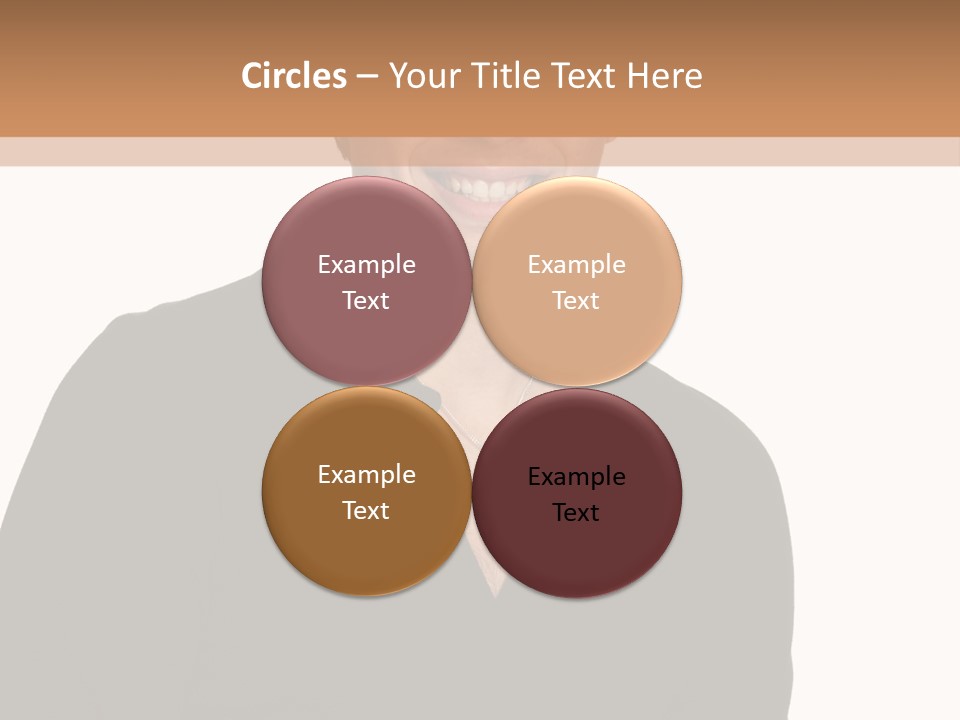 Circles – Your Title Text Here

Example Text

Example Text

Example Text

Example Text